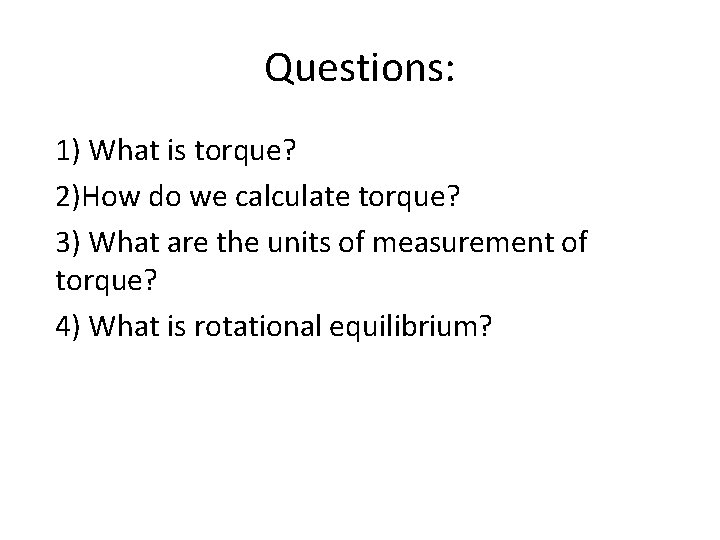 Questions:

1) What is torque?

2)How do we calculate torque?

3) What are the units of measurement of torque?

4) What is rotational equilibrium?